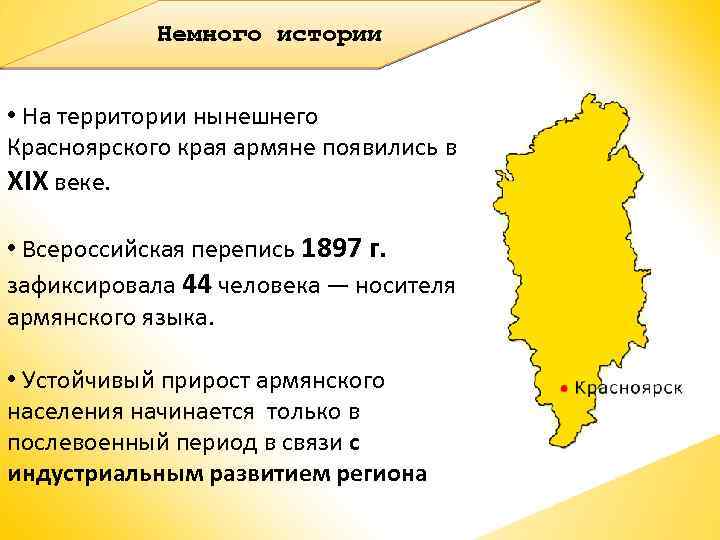 Немного истории

• На территории нынешнего Красноярского края армяне появились в XIX веке.

• Всероссийская перепись 1897 г. зафиксировала 44 человека — носителя армянского языка.

• Устойчивый прирост армянского населения начинается только в послевоенный период в связи с индустриальным развитием региона

Красноярск